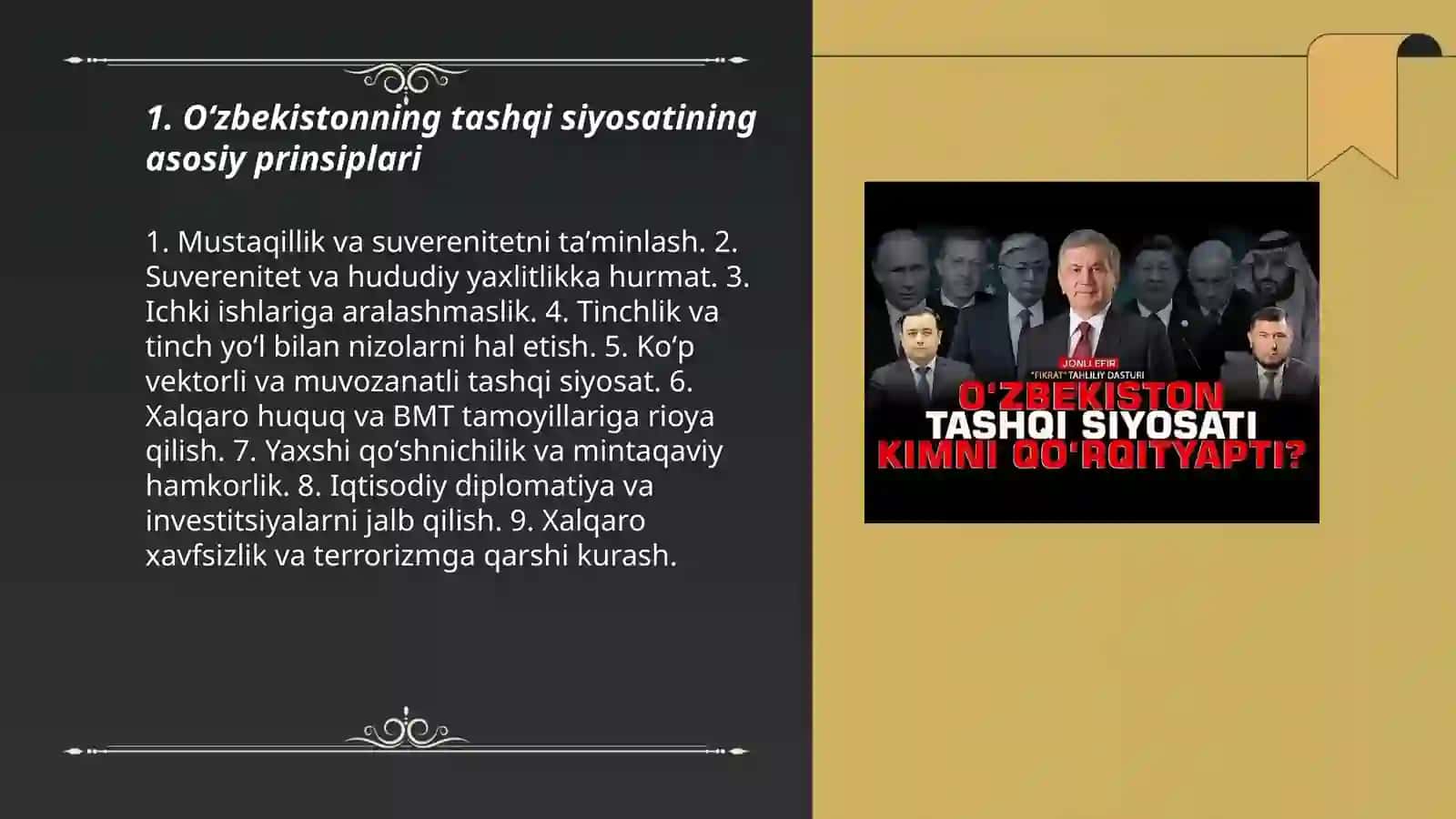 1. O‘zbekistonning tashqi siyosatining asosiy prinsiplari

1. Mustaqillik va suverenitetni ta’minlash. 2. Suverenitet va hududiy yaxlitlikka hurmat. 3. Ichki ishlariga aralashmaslik. 4. Tinchlik va tinch yo‘l bilan nizolarni hal etish. 5. Ko‘p vektorli va muvozanatli tashqi siyosat. 6. Xalqaro huquq va BMT tamoyillariga rioya qilish. 7. Yaxshi qo‘shnichilik va mintaqaviy hamkorlik. 8. Iqtisodiy diplomatiya va investitsiyalarni jalb qilish. 9. Xalqaro xavfsizlik va terrorizmga qarshi kurash.

JONLI EFIR
"FIKRAT" TAHLILIY DASTURI
O‘ZBEKISTON
TASHQI SIYOSATI
KIMNI QO‘RQITYAPTI?